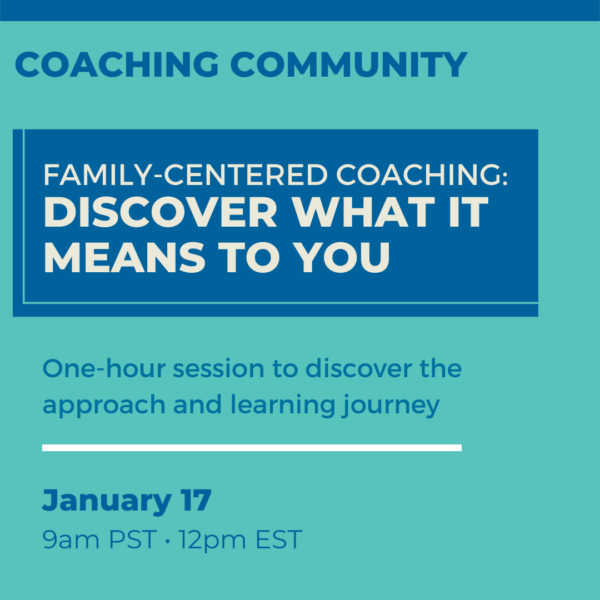 COACHING COMMUNITY

FAMILY-CENTERED COACHING:
DISCOVER WHAT IT MEANS TO YOU

One-hour session to discover the approach and learning journey

January 17
9am PST · 12pm EST